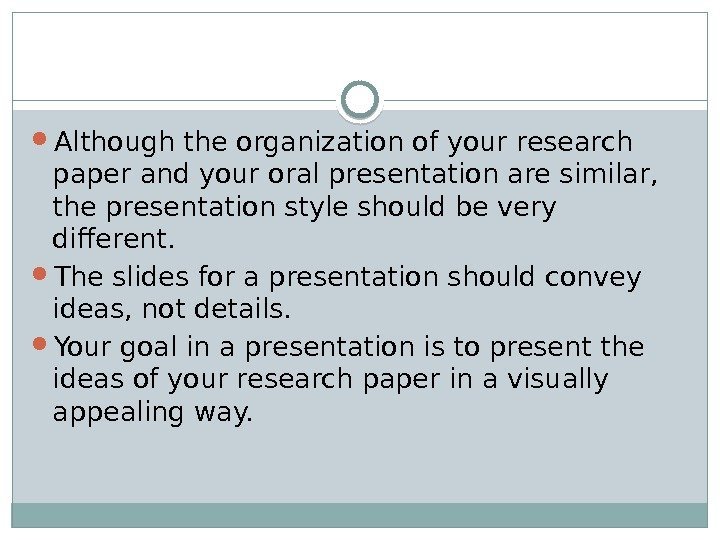 - Although the organization of your research paper and your oral presentation are similar, the presentation style should be very different.
- The slides for a presentation should convey ideas, not details.
- Your goal in a presentation is to present the ideas of your research paper in a visually appealing way.